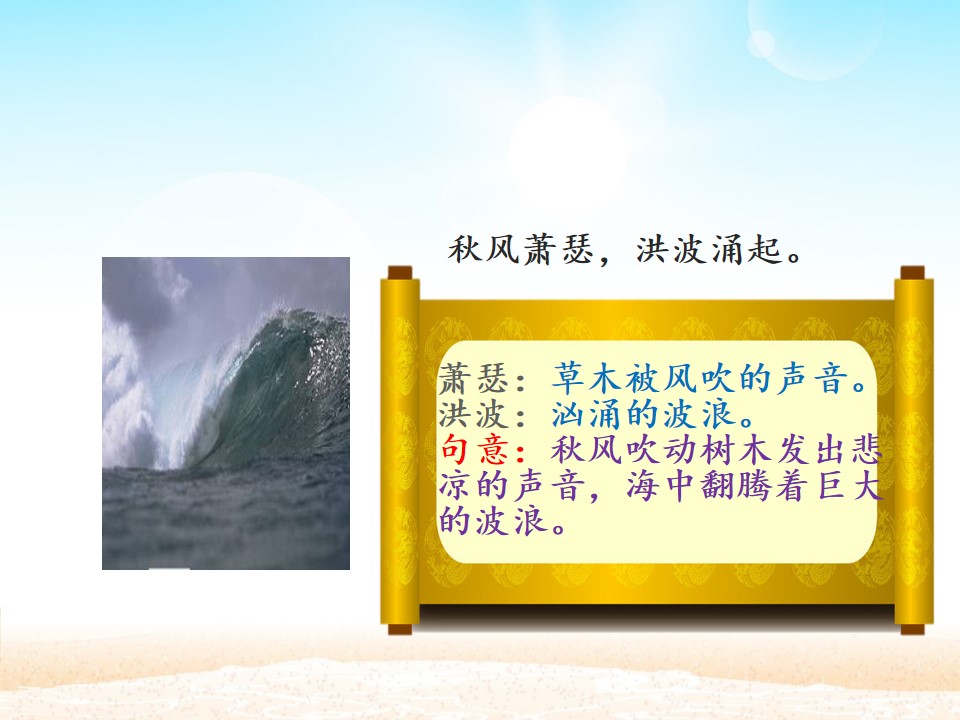 秋风萧瑟，洪波涌起。

萧瑟：草木被风吹的声音。
洪波：汹涌的波浪。
句意：秋风吹动树木发出悲凉的声音，海中翻腾着巨大的波浪。